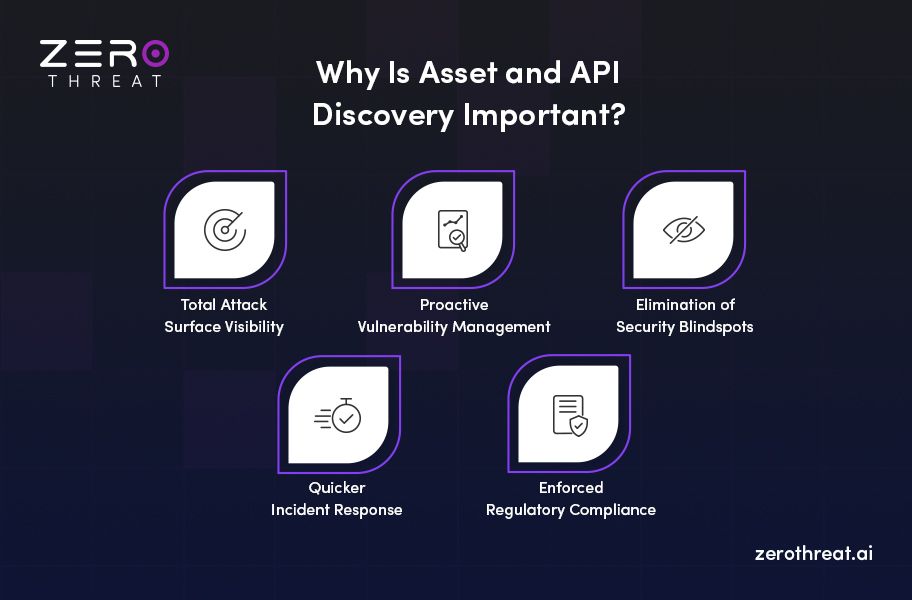 ZERO THREAT

Why Is Asset and API Discovery Important?

Total Attack Surface Visibility

Proactive Vulnerability Management

Elimination of Security Blindspots

Quicker Incident Response

Enforced Regulatory Compliance

zerothreat.ai